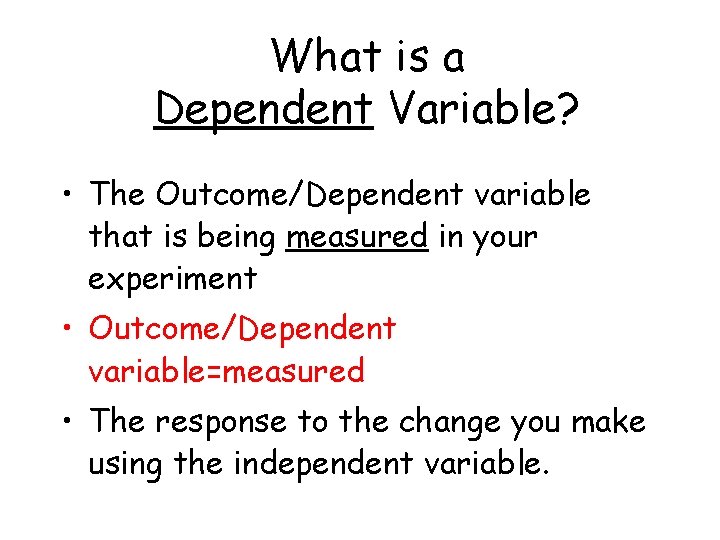 What is a Dependent Variable?

• The Outcome/Dependent variable that is being measured in your experiment
• Outcome/Dependent variable=measured
• The response to the change you make using the independent variable.